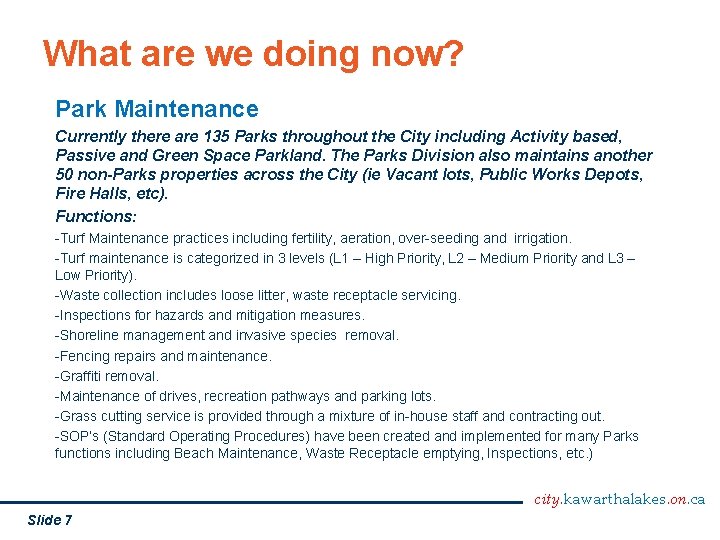 What are we doing now?

Park Maintenance

Currently there are 135 Parks throughout the City including Activity based, Passive and Green Space Parkland. The Parks Division also maintains another 50 non-Parks properties across the City (ie Vacant lots, Public Works Depots, Fire Halls, etc).

Functions:

-Turf Maintenance practices including fertility, aeration, over-seeding and irrigation.

-Turf maintenance is categorized in 3 levels (L1 – High Priority, L2 – Medium Priority and L3 – Low Priority).

-Waste collection includes loose litter, waste receptacle servicing.

-Inspections for hazards and mitigation measures.

-Shoreline management and invasive species removal.

-Fencing repairs and maintenance.

-Graffiti removal.

-Maintenance of drives, recreation pathways and parking lots.

-Grass cutting service is provided through a mixture of in-house staff and contracting out.

-SOP's (Standard Operating Procedures) have been created and implemented for many Parks functions including Beach Maintenance, Waste Receptacle emptying, Inspections, etc.)

city.kawarthalakes.on.ca

Slide 7